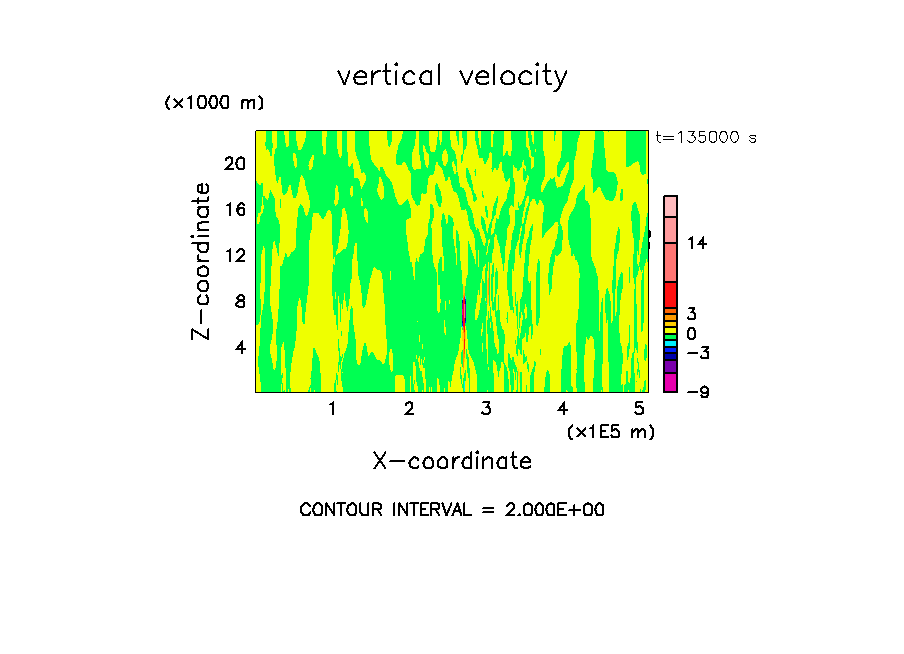 vertical velocity

(x1000 m)

t=135000 s

20
16
12
8
4

Z-coordinate

14
3
0
-3
-9

1 2 3 4 5

(x1E5 m)

X-coordinate

CONTOUR INTERVAL = 2.000E+00